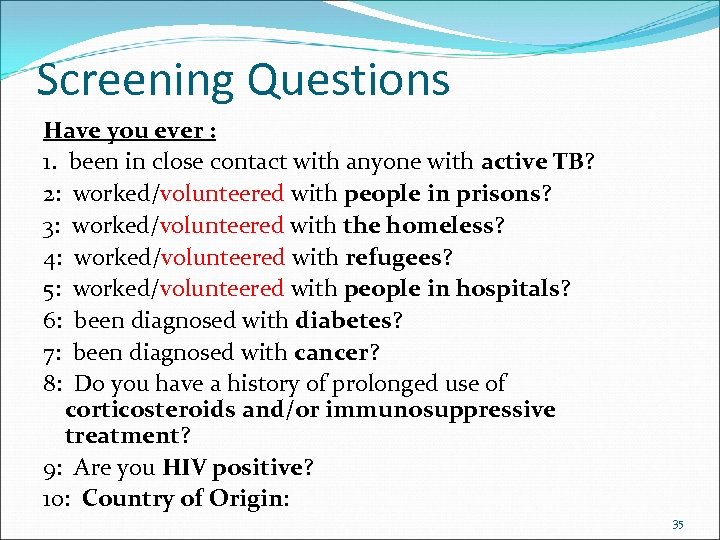 Screening Questions

Have you ever :

1. been in close contact with anyone with active TB?

2: worked/volunteered with people in prisons?

3: worked/volunteered with the homeless?

4: worked/volunteered with refugees?

5: worked/volunteered with people in hospitals?

6: been diagnosed with diabetes?

7: been diagnosed with cancer?

8: Do you have a history of prolonged use of corticosteroids and/or immunosuppressive treatment?

9: Are you HIV positive?

10: Country of Origin:

35